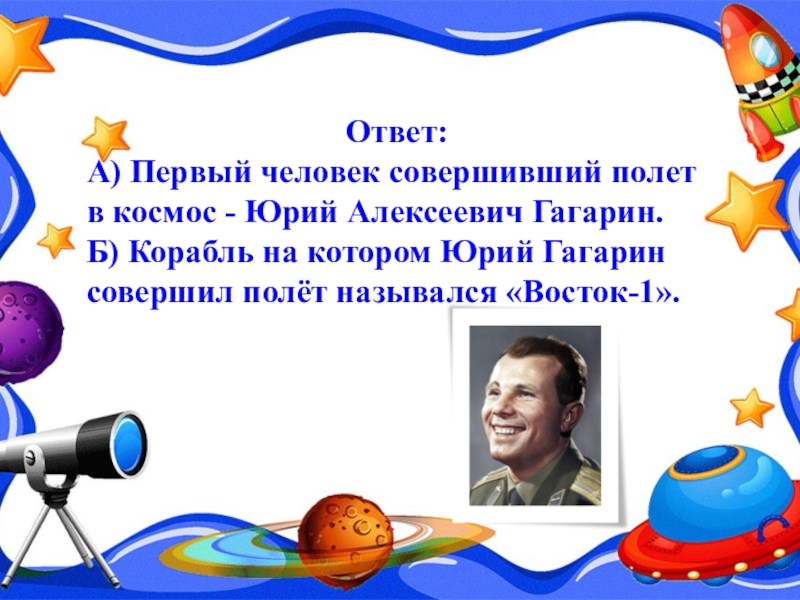 Ответ:
А) Первый человек совершивший полет в космос - Юрий Алексеевич Гагарин.
Б) Корабль на котором Юрий Гагарин совершил полёт назывался «Восток-1».